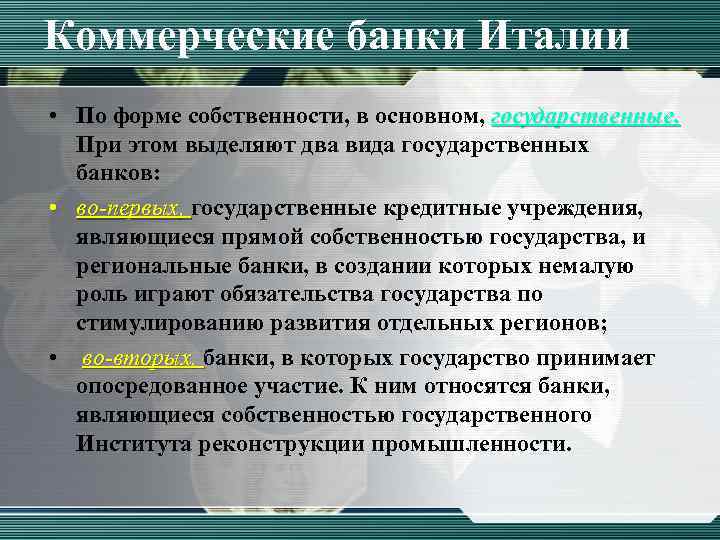 Коммерческие банки Италии

• По форме собственности, в основном, государственные. При этом выделяют два вида государственных банков:

• во-первых, государственные кредитные учреждения, являющиеся прямой собственностью государства, и региональные банки, в создании которых немалую роль играют обязательства государства по стимулированию развития отдельных регионов;

• во-вторых, банки, в которых государство принимает опосредованное участие. К ним относятся банки, являющиеся собственностью государственного Института реконструкции промышленности.